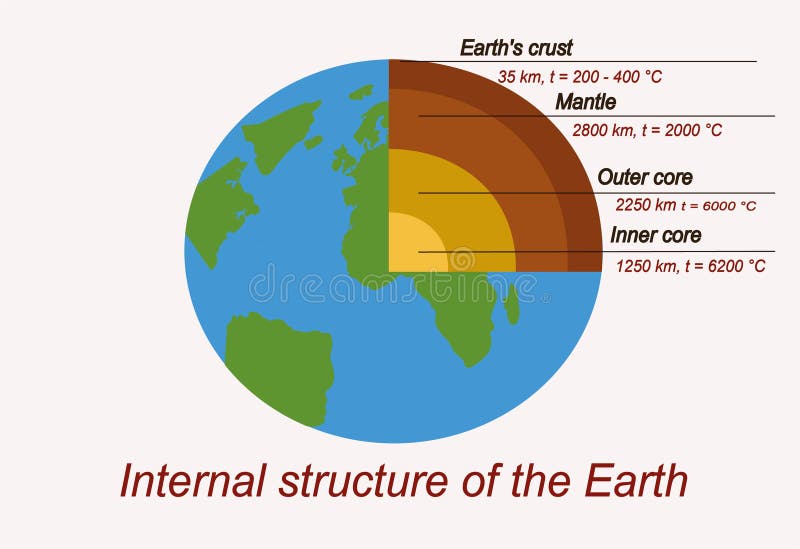 Earth's crust
35 km, t = 200 - 400 °C

Mantle
2800 km, t = 2000 °C

Outer core
2250 km t = 6000 °C

Inner core
1250 km, t = 6200 °C

dreamstime

Internal structure of the Earth